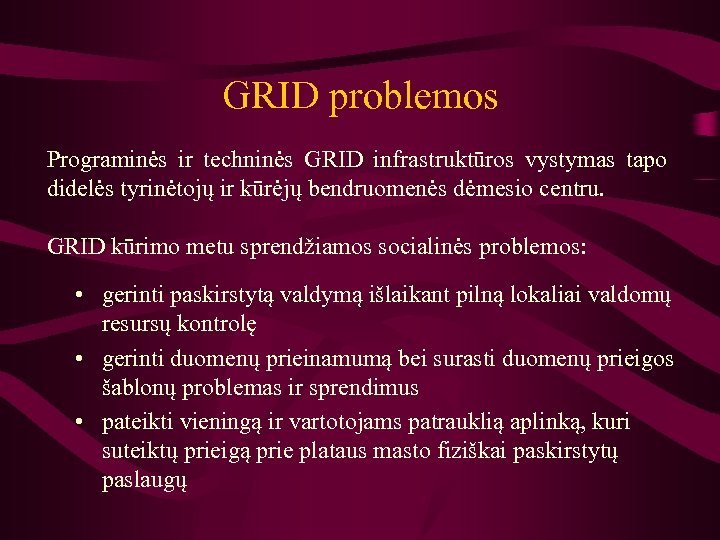 GRID problemos

Programinės ir techninės GRID infrastruktūros vystymas tapo didelės tyrinėtojų ir kūrėjų bendruomenės dėmesio centru.

GRID kūrimo metu sprendžiamos socialinės problemos:

• gerinti paskirstytą valdymą išlaikant pilną lokaliai valdomų resursų kontrolę
• gerinti duomenų prieinamumą bei surasti duomenų prieigos šablonų problemas ir sprendimus
• pateikti vieningą ir vartotojams patrauklią aplinką, kuri suteiktų prieigą prie plataus masto fiziškai paskirstytų paslaugų